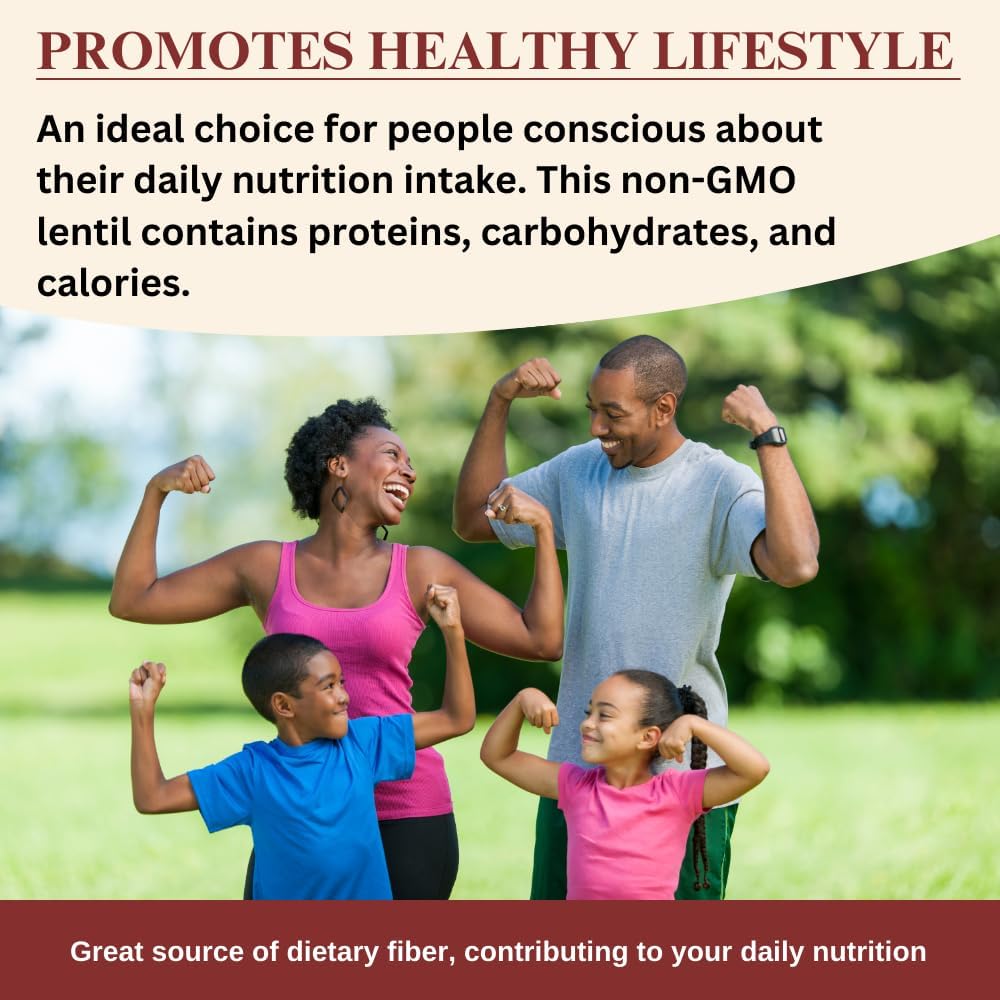 PROMOTES HEALTHY LIFESTYLE

An ideal choice for people conscious about their daily nutrition intake. This non-GMO lentil contains proteins, carbohydrates, and calories.

Great source of dietary fiber, contributing to your daily nutrition